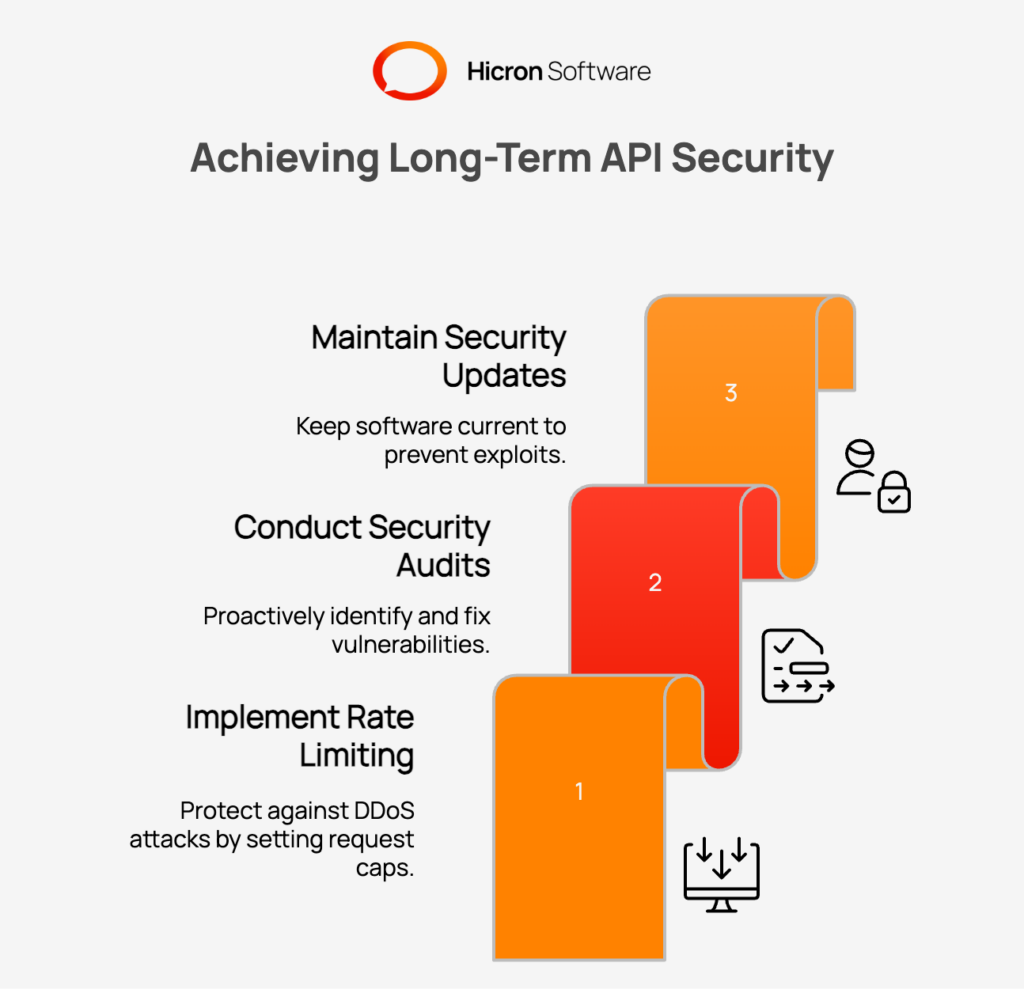 Hicron Software

Achieving Long-Term API Security

Maintain Security Updates

Keep software current to prevent exploits.

3

Conduct Security Audits

Proactively identify and fix vulnerabilities.

2

Implement Rate Limiting

Protect against DDoS attacks by setting request caps.

1